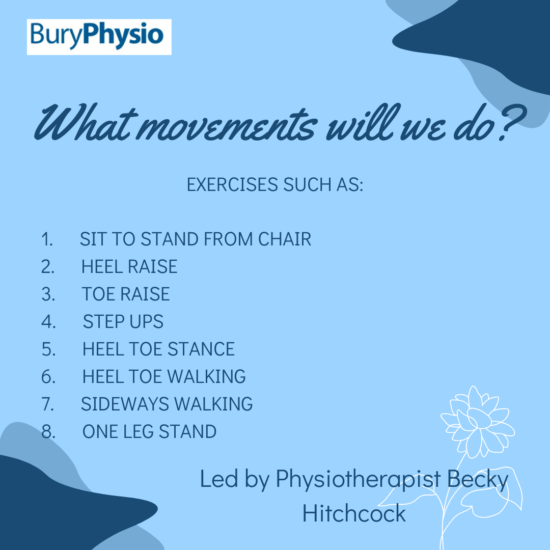 BuryPhysio

What movements will we do?

EXERCISES SUCH AS:

1. SIT TO STAND FROM CHAIR
2. HEEL RAISE
3. TOE RAISE
4. STEP UPS
5. HEEL TOE STANCE
6. HEEL TOE WALKING
7. SIDEWAYS WALKING
8. ONE LEG STAND

Led by Physiotherapist Becky Hitchcock